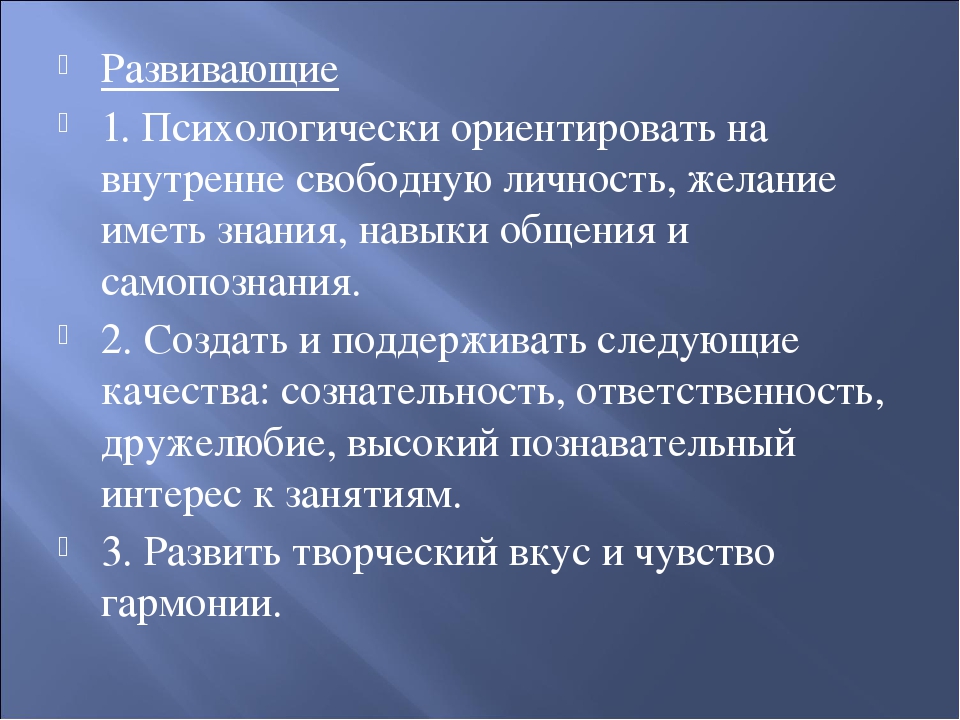 Развивающие

1. Психологически ориентировать на внутренне свободную личность, желание иметь знания, навыки общения и самопознания.

2. Создать и поддерживать следующие качества: сознательность, ответственность, дружелюбие, высокий познавательный интерес к занятиям.

3. Развить творческий вкус и чувство гармонии.